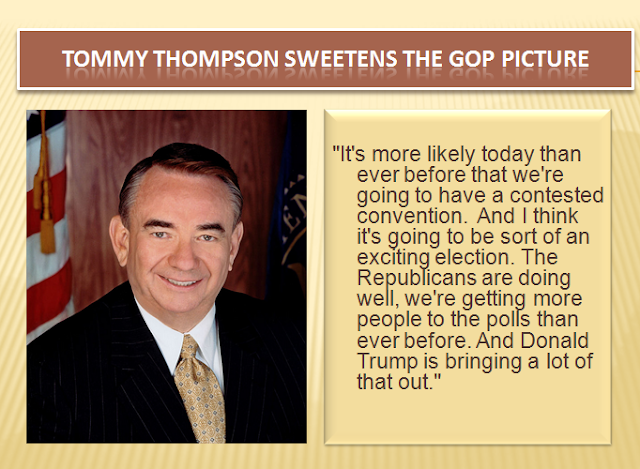 TOMMY THOMPSON SWEETENS THE GOP PICTURE

"It's more likely today than ever before that we're going to have a contested convention. And I think it's going to be sort of an exciting election. The Republicans are doing well, we're getting more people to the polls than ever before. And Donald Trump is bringing a lot of that out."